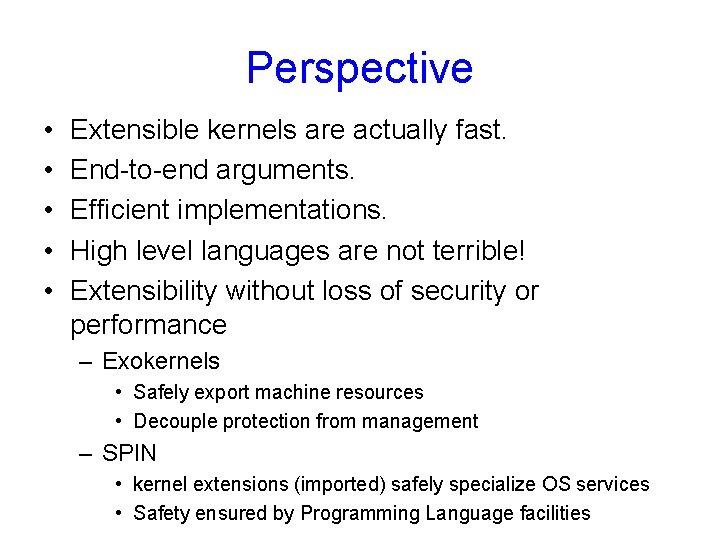 Perspective

• Extensible kernels are actually fast.
• End-to-end arguments.
• Efficient implementations.
• High level languages are not terrible!
• Extensibility without loss of security or performance
– Exokernels
• Safely export machine resources
• Decouple protection from management
– SPIN
• kernel extensions (imported) safely specialize OS services
• Safety ensured by Programming Language facilities